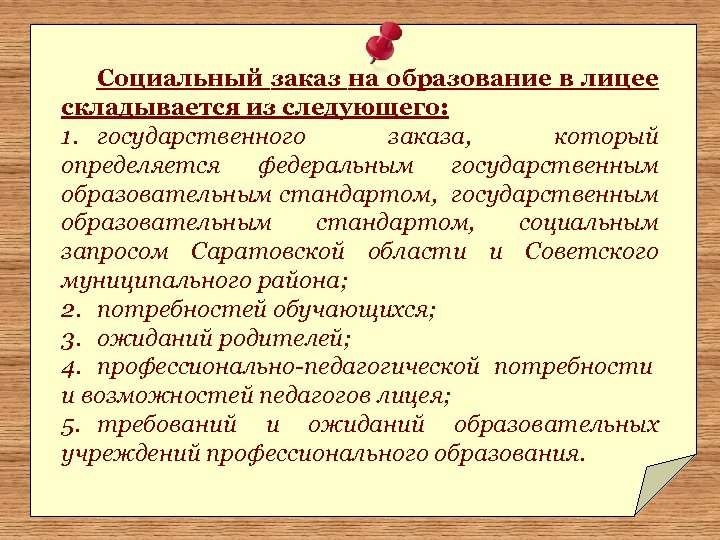 Социальный заказ на образование в лицее складывается из следующего:

1. государственного заказа, который определяется федеральным государственным образовательным стандартом, государственным образовательным стандартом, социальным запросом Саратовской области и Советского муниципального района;
2. потребностей обучающихся;
3. ожиданий родителей;
4. профессионально-педагогической потребности и возможностей педагогов лицея;
5. требований и ожиданий образовательных учреждений профессионального образования.